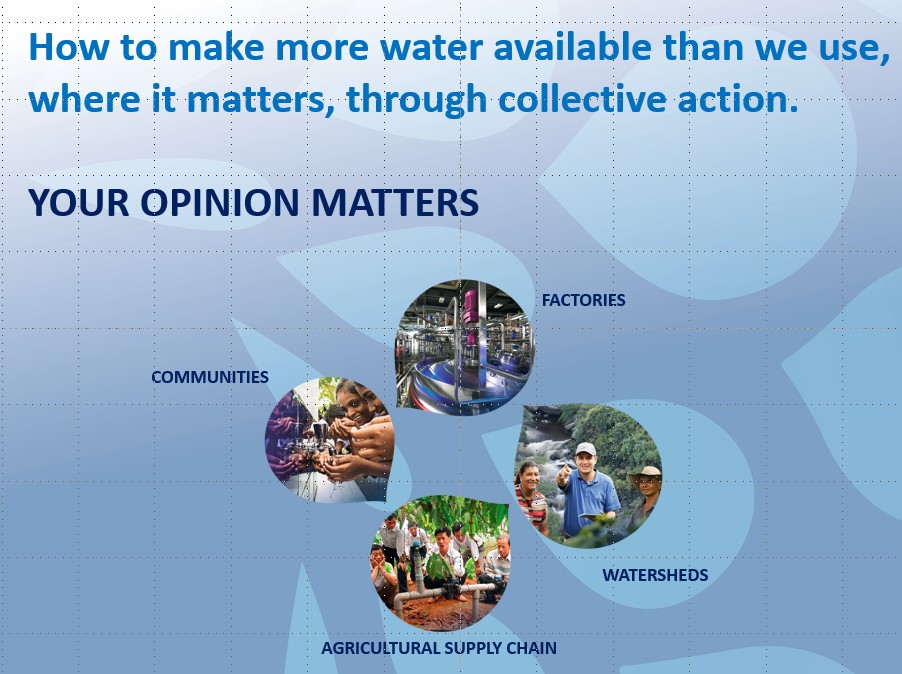 How to make more water available than we use, where it matters, through collective action.

YOUR OPINION MATTERS

FACTORIES

COMMUNITIES

WATERSHEDS

AGRICULTURAL SUPPLY CHAIN